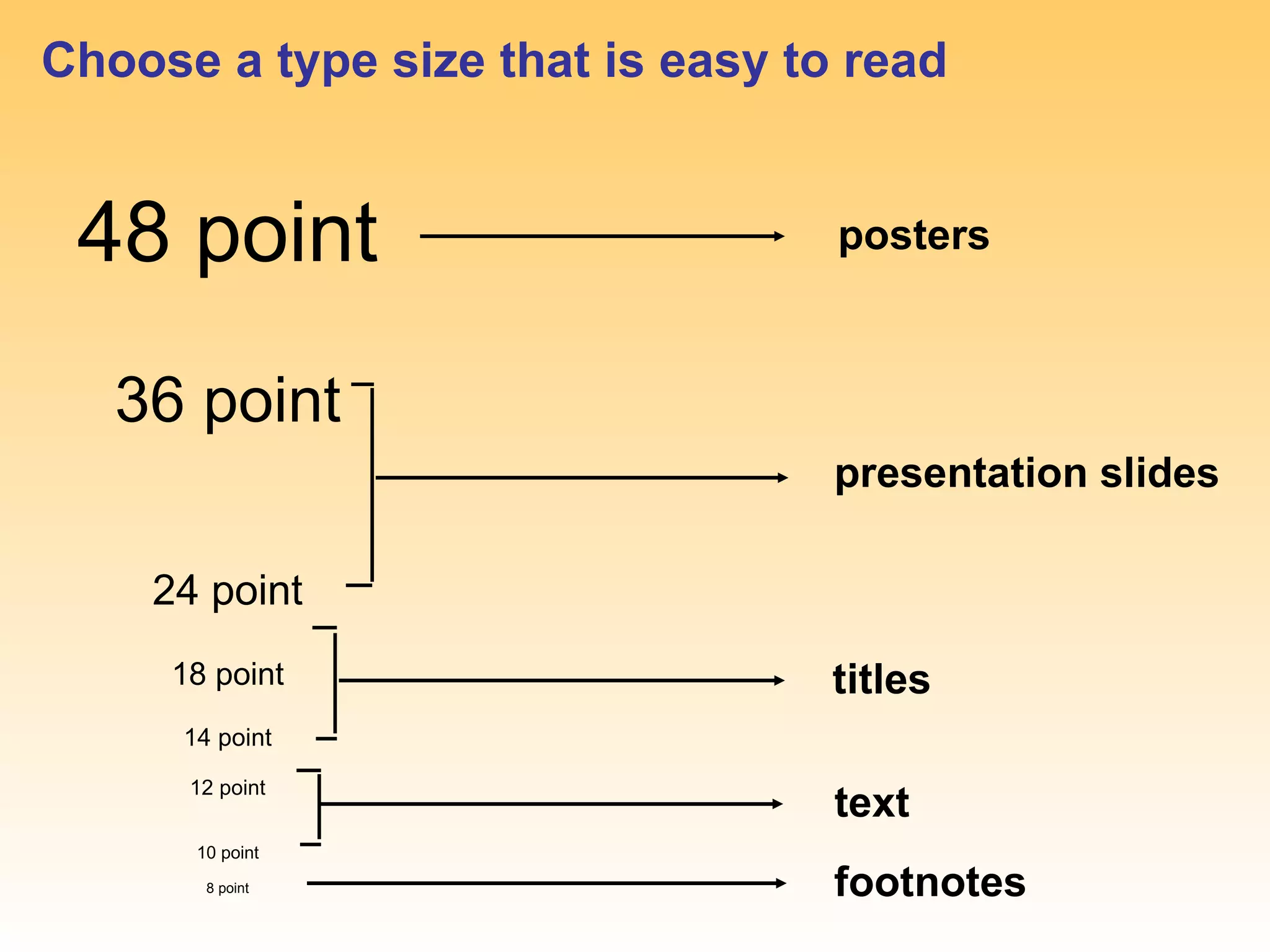 Choose a type size that is easy to read

48 point

posters

36 point

presentation slides

24 point

18 point

titles

14 point

12 point

text

10 point

8 point

footnotes